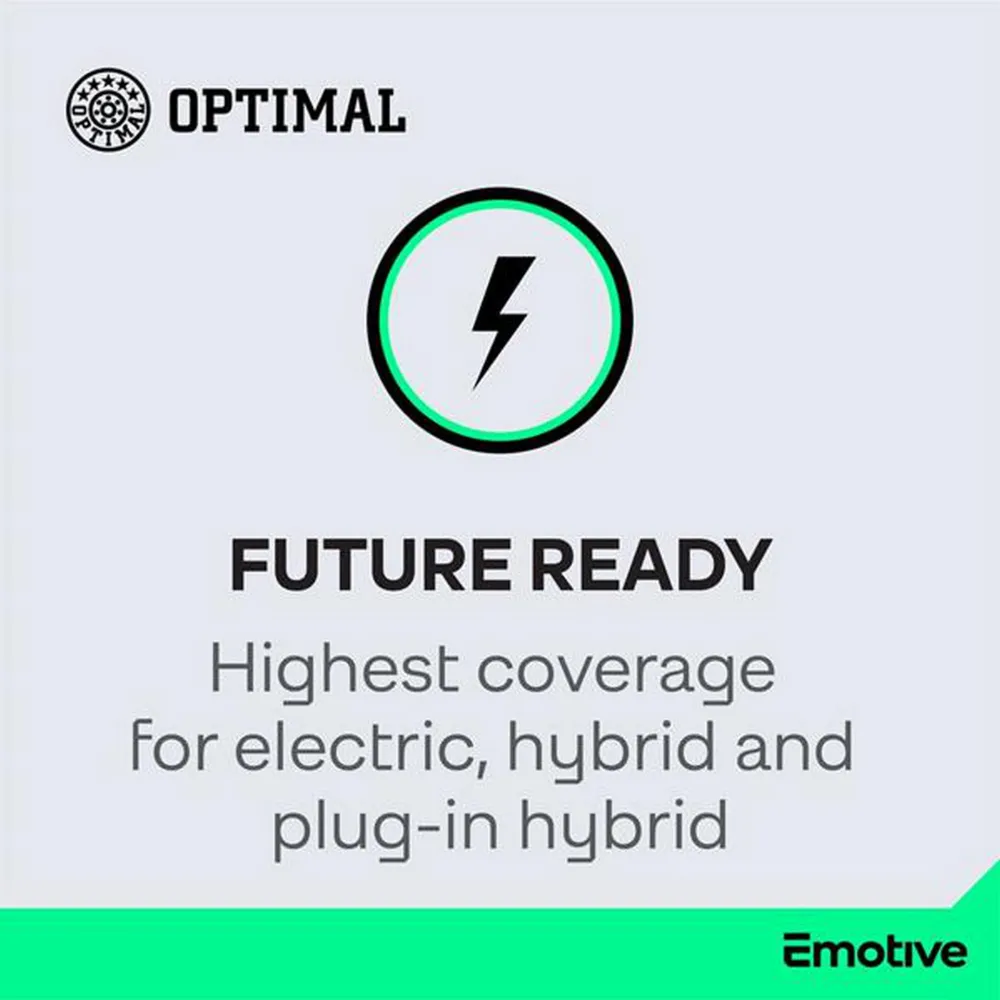 OPTIMAL

OPTIMAL

FUTURE READY

Highest coverage for electric, hybrid and plug-in hybrid

Emotive